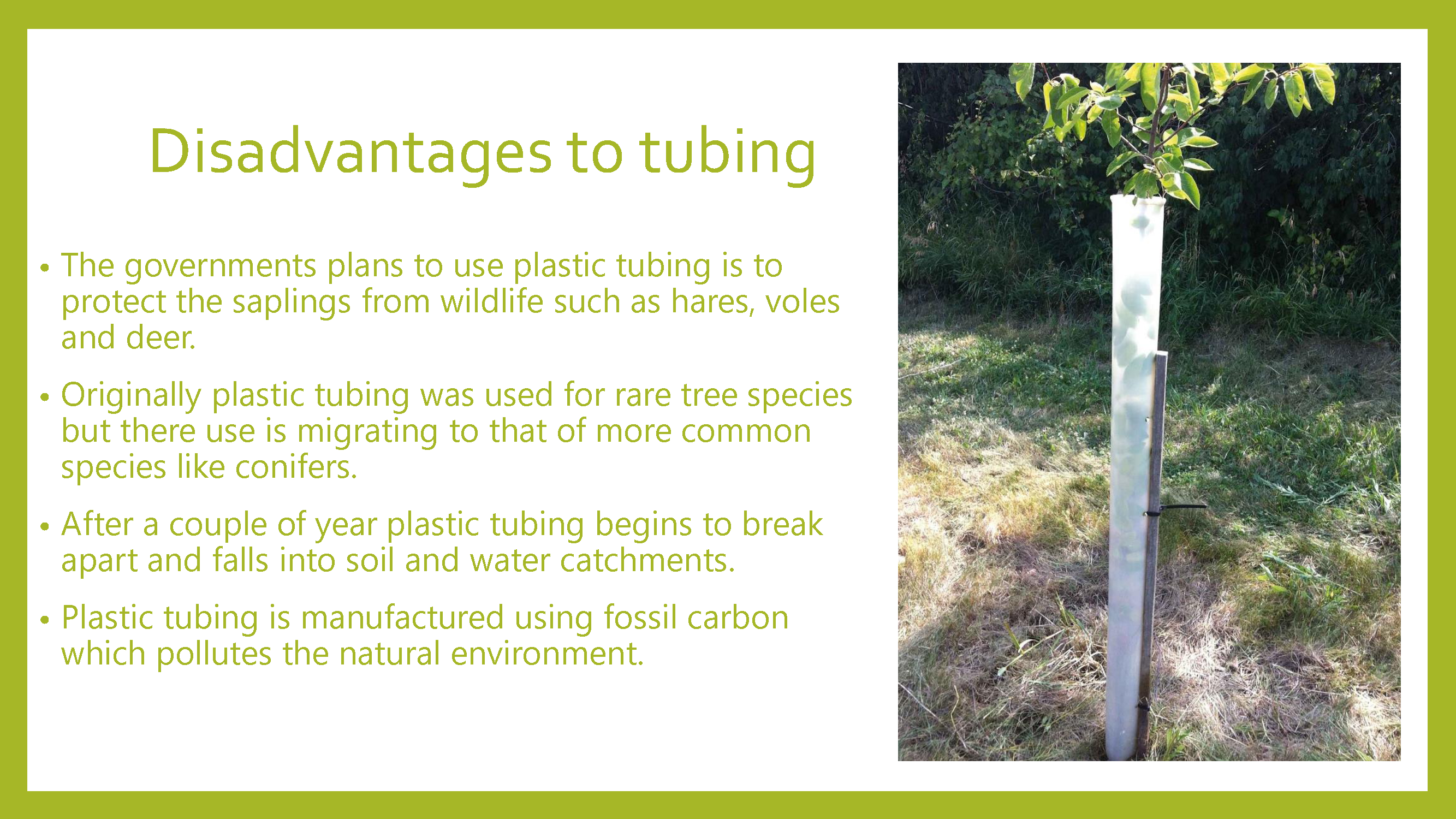 Disadvantages to tubing

• The governments plans to use plastic tubing is to protect the saplings from wildlife such as hares, voles and deer.

• Originally plastic tubing was used for rare tree species but there use is migrating to that of more common species like conifers.

• After a couple of year plastic tubing begins to break apart and falls into soil and water catchments.

• Plastic tubing is manufactured using fossil carbon which pollutes the natural environment.